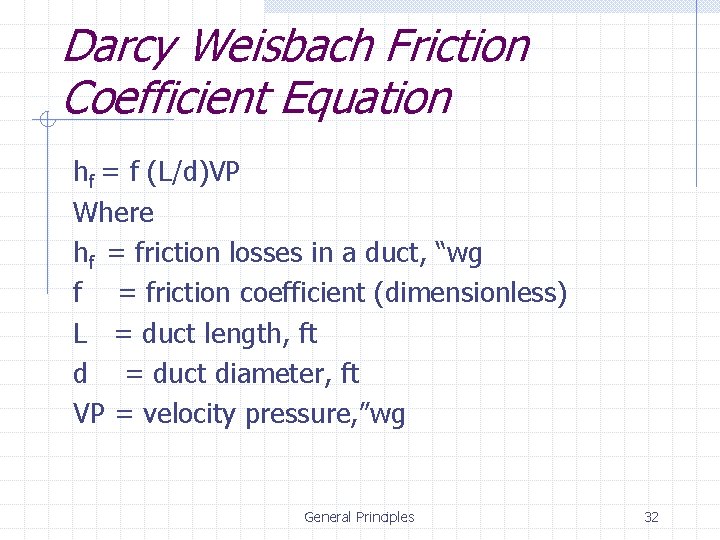 Darcy Weisbach Friction Coefficient Equation

$h_f$ = f (L/d)VP
Where
$h_f$ = friction losses in a duct, “wg
f = friction coefficient (dimensionless)
L = duct length, ft
d = duct diameter, ft
VP = velocity pressure,”wg

General Principles

32